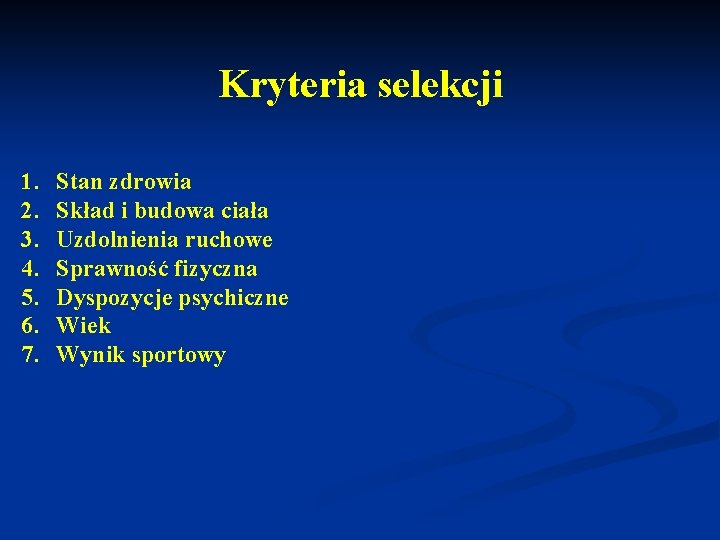 Kryteria selekcji

1. Stan zdrowia
2. Skład i budowa ciała
3. Uzdolnienia ruchowe
4. Sprawność fizyczna
5. Dyspozycje psychiczne
6. Wiek
7. Wynik sportowy